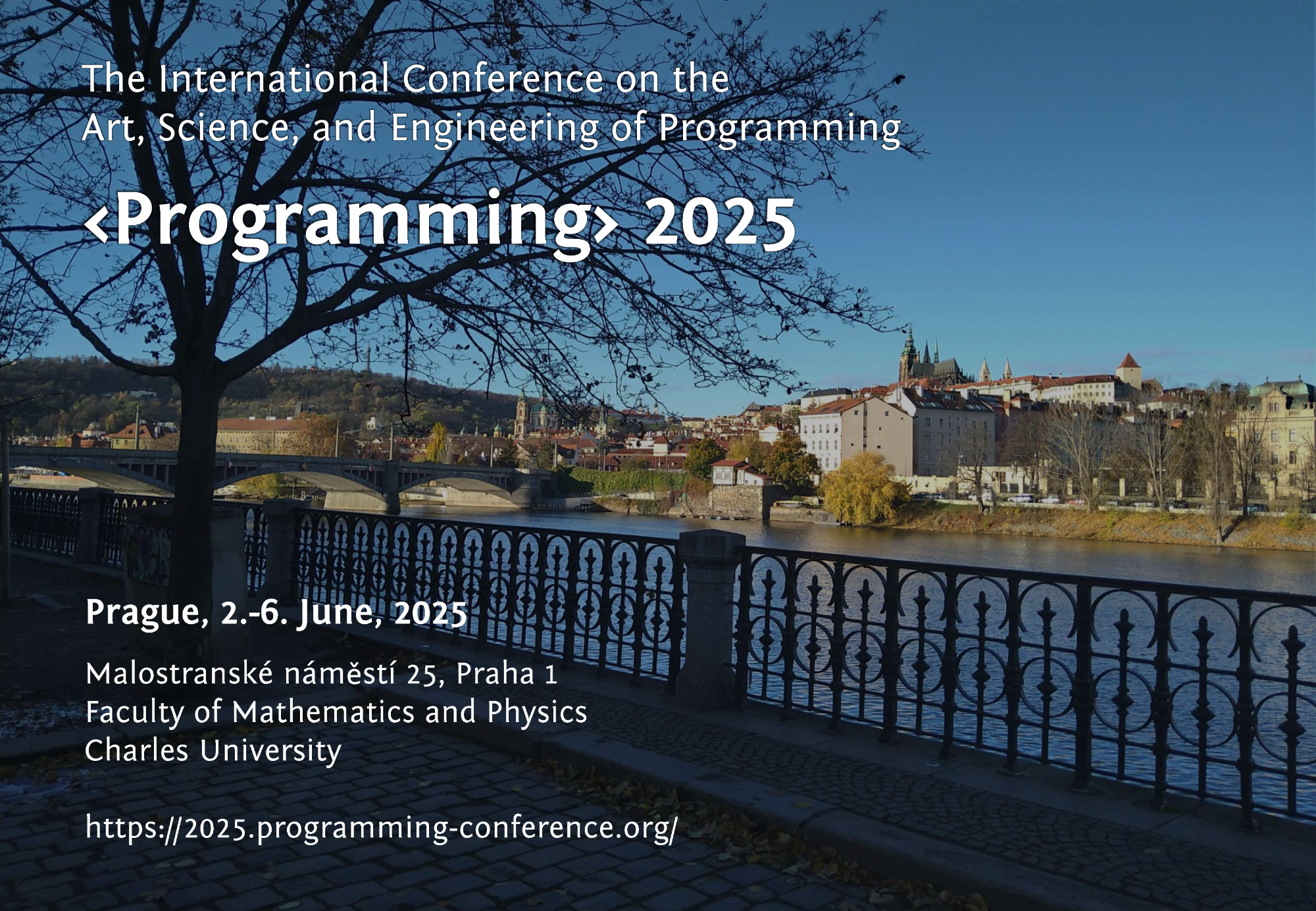 The International Conference on the Art, Science, and Engineering of Programming

‹Programming› 2025

Prague, 2.-6. June, 2025

Malostranské náměstí 25, Praha 1
Faculty of Mathematics and Physics
Charles University

https://2025.programming-conference.org/